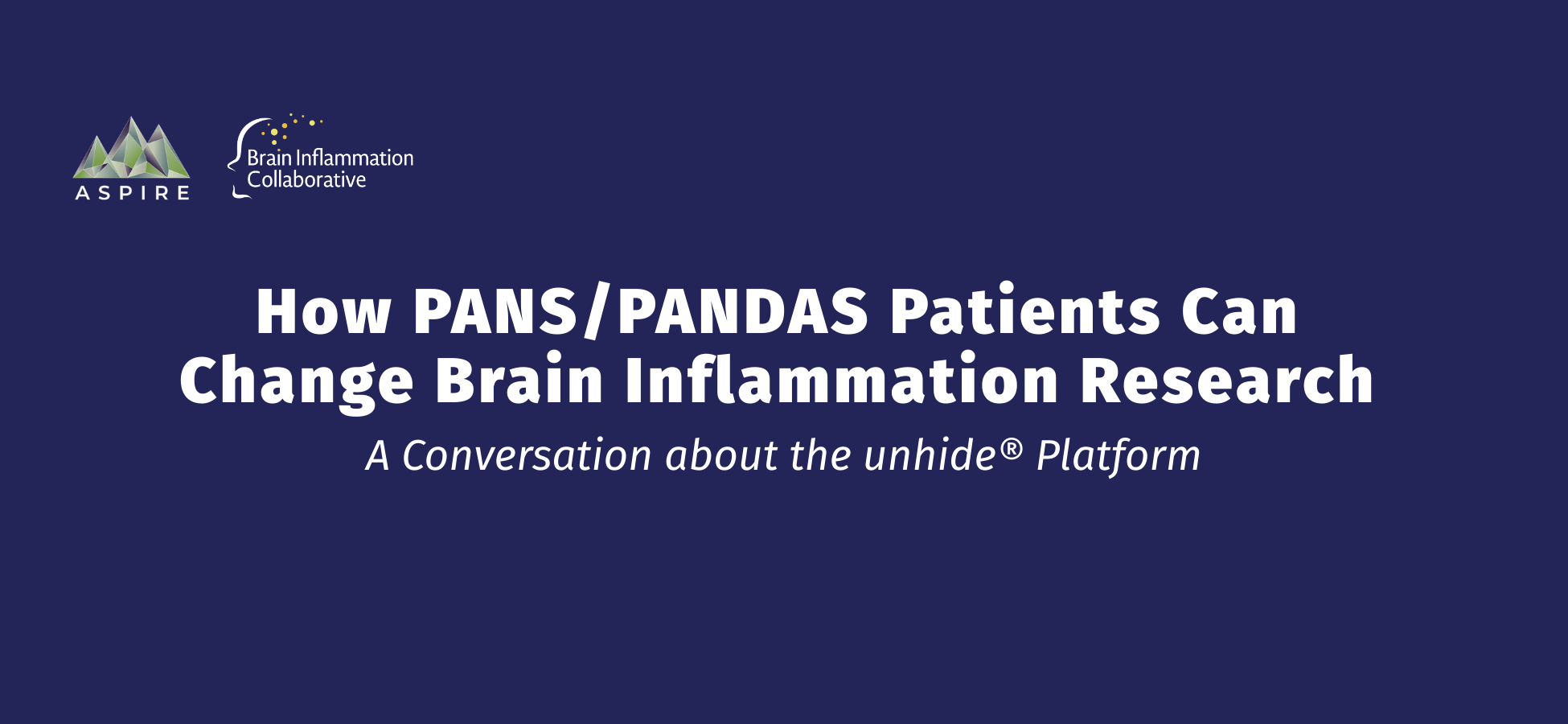 ASPIRE

Brain Inflammation Collaborative

How PANS/PANDAS Patients Can Change Brain Inflammation Research

A Conversation about the unhide® Platform